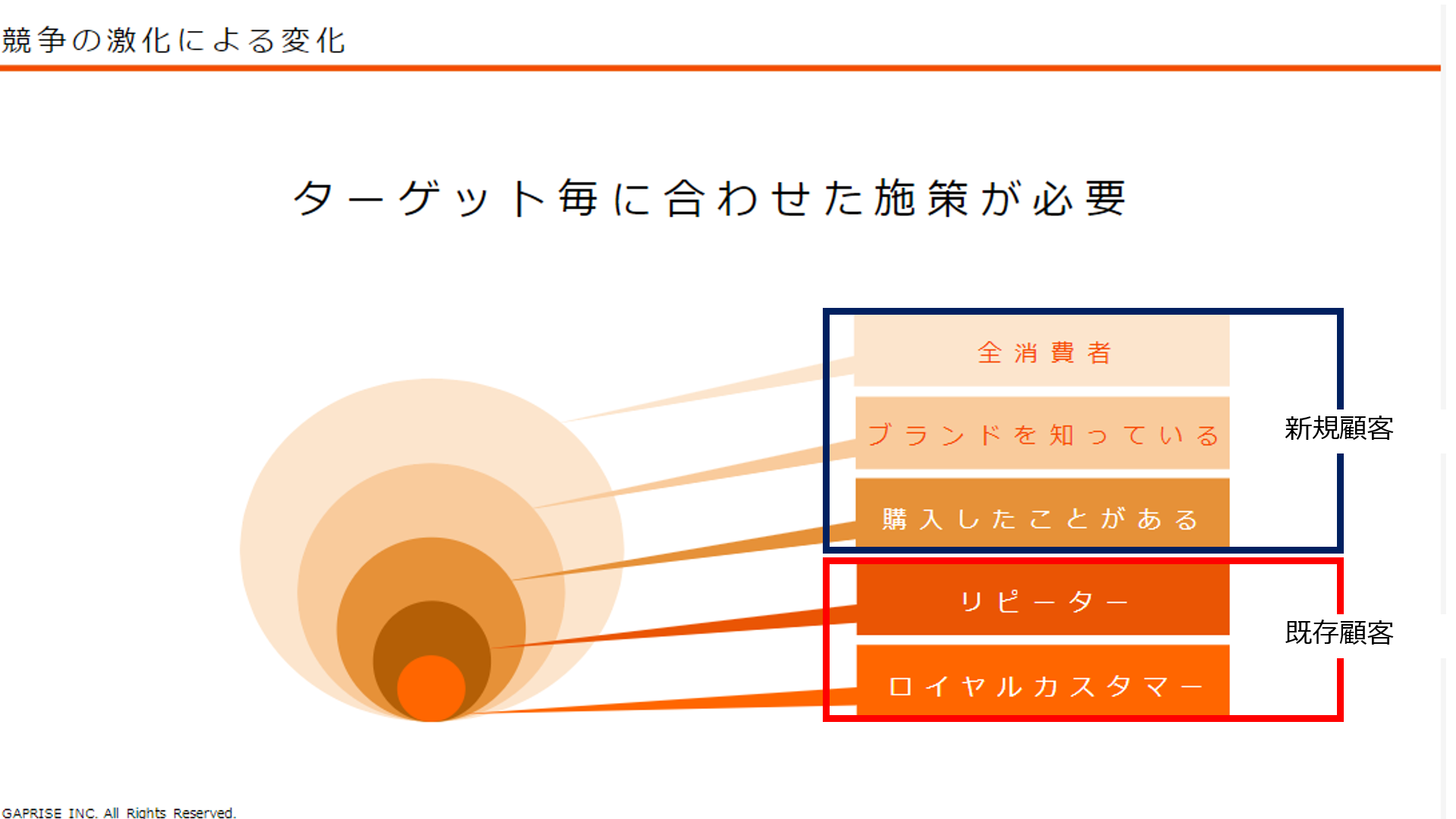 競争の激化による変化

ターゲット毎に合わせた施策が必要

全消費者

ブランドを知っている

購入したことがある

新規顧客

リピーター

ロイヤルカスタマー

既存顧客

GAPRISE INC. All Rights Reserved.